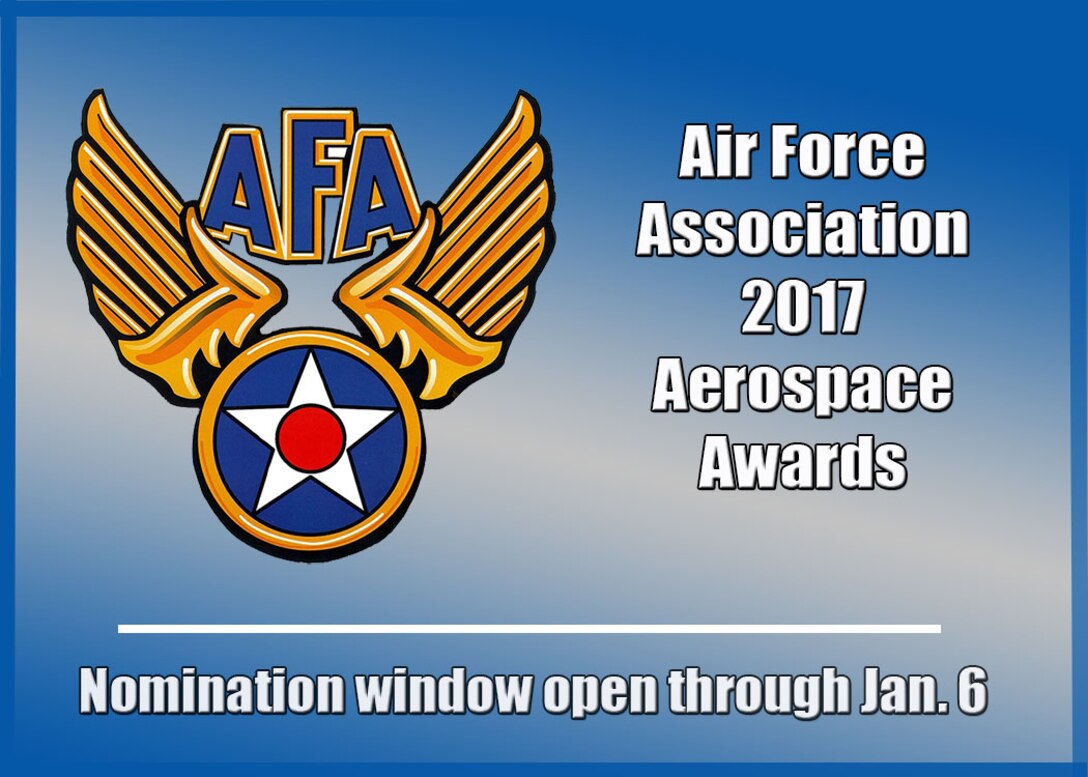 AFA

Air Force Association 2017 Aerospace Awards

Nomination window open through Jan. 6